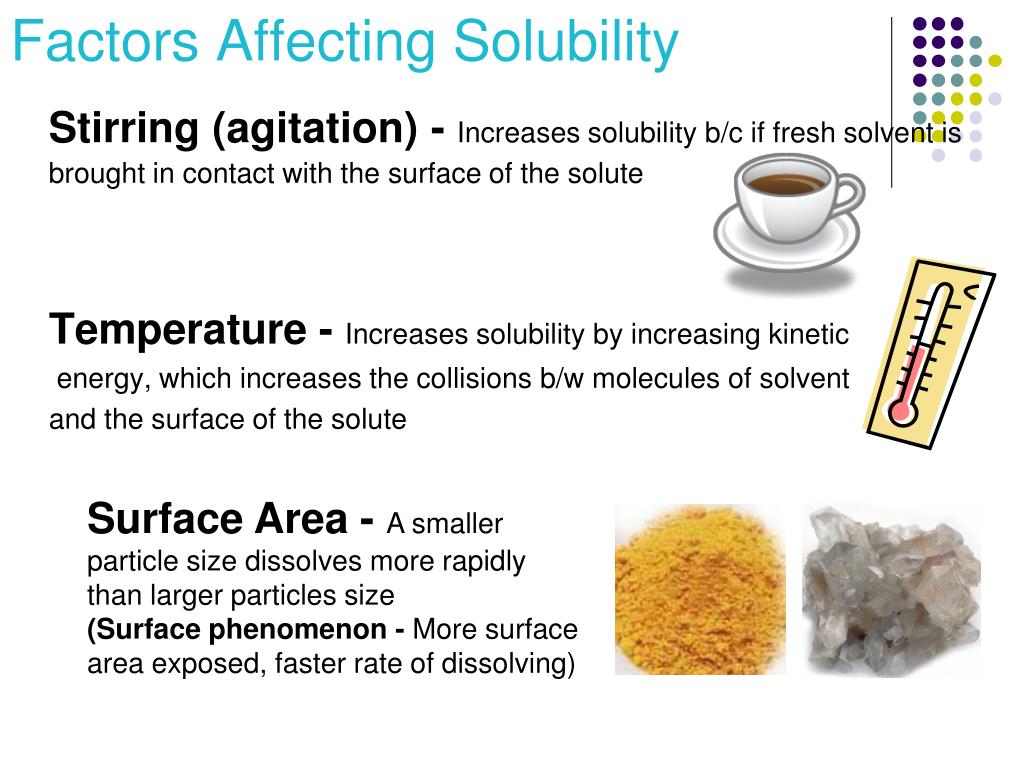 Factors Affecting Solubility

Stirring (agitation) - Increases solubility b/c if fresh solvent is brought in contact with the surface of the solute

Temperature - Increases solubility by increasing kinetic energy, which increases the collisions b/w molecules of solvent and the surface of the solute

Surface Area - A smaller particle size dissolves more rapidly than larger particles size
(Surface phenomenon - More surface area exposed, faster rate of dissolving)